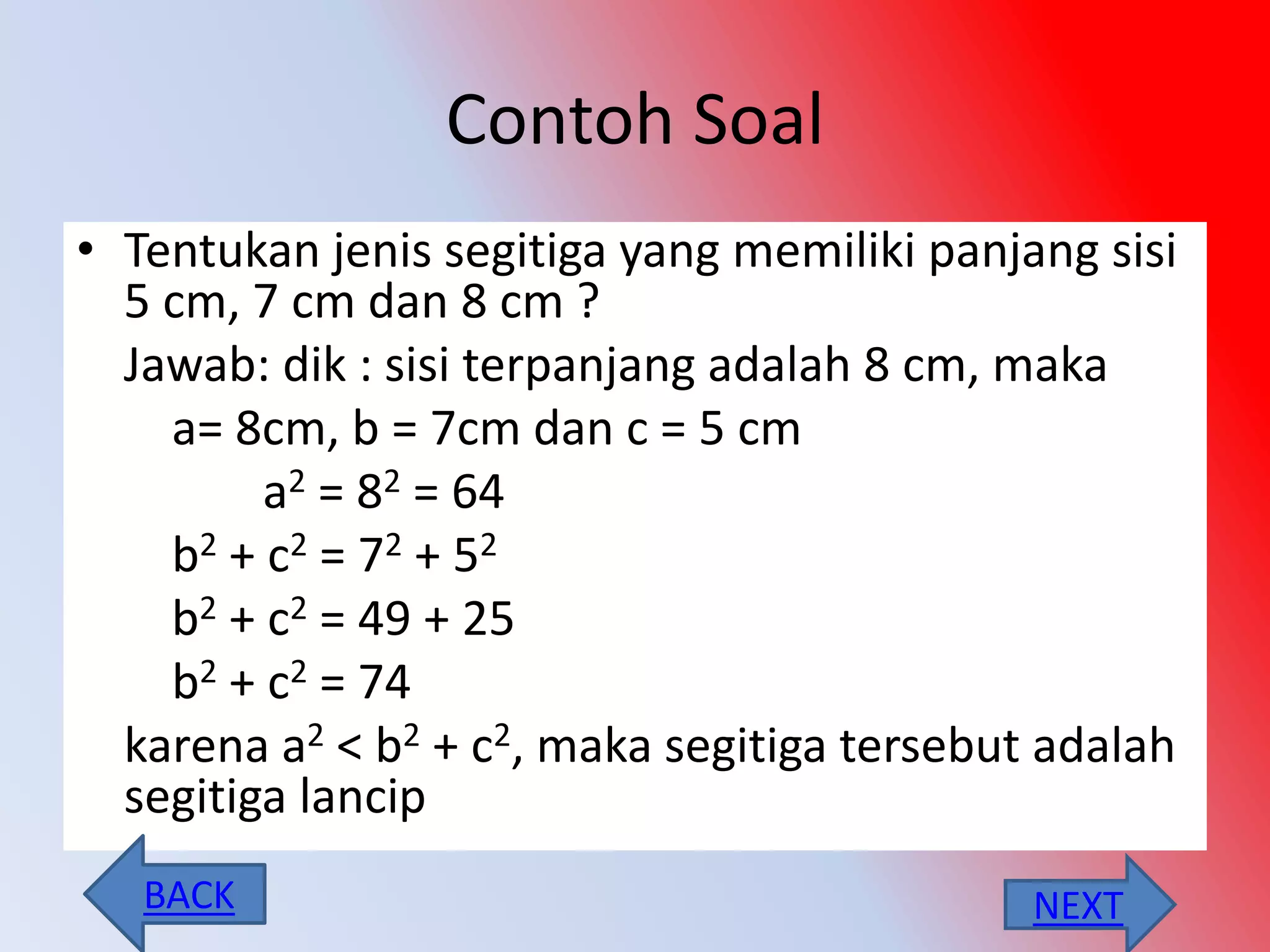 Contoh Soal

• Tentukan jenis segitiga yang memiliki panjang sisi 5 cm, 7 cm dan 8 cm ?

Jawab: dik : sisi terpanjang adalah 8 cm, maka

a= 8cm, b = 7cm dan c = 5 cm

$a^2 = 8^2 = 64$

$b^2 + c^2 = 7^2 + 5^2$

$b^2 + c^2 = 49 + 25$

$b^2 + c^2 = 74$

karena $a^2 < b^2 + c^2$, maka segitiga tersebut adalah segitiga lancip

BACK

NEXT